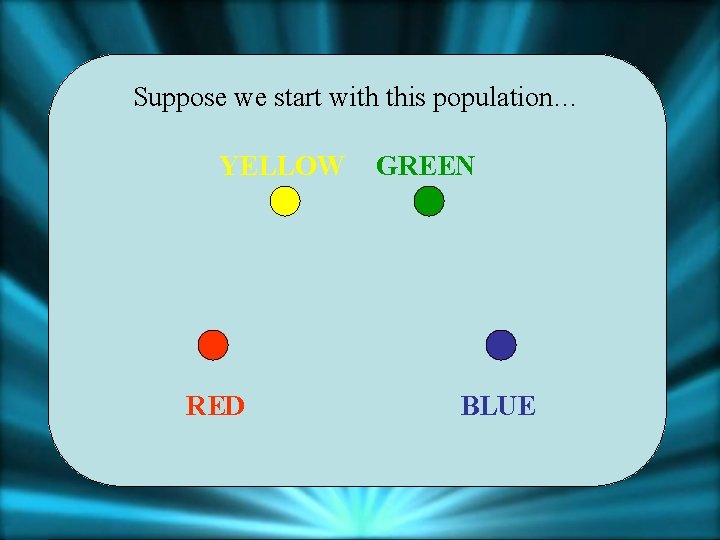 Suppose we start with this population…

YELLOW GREEN

RED BLUE